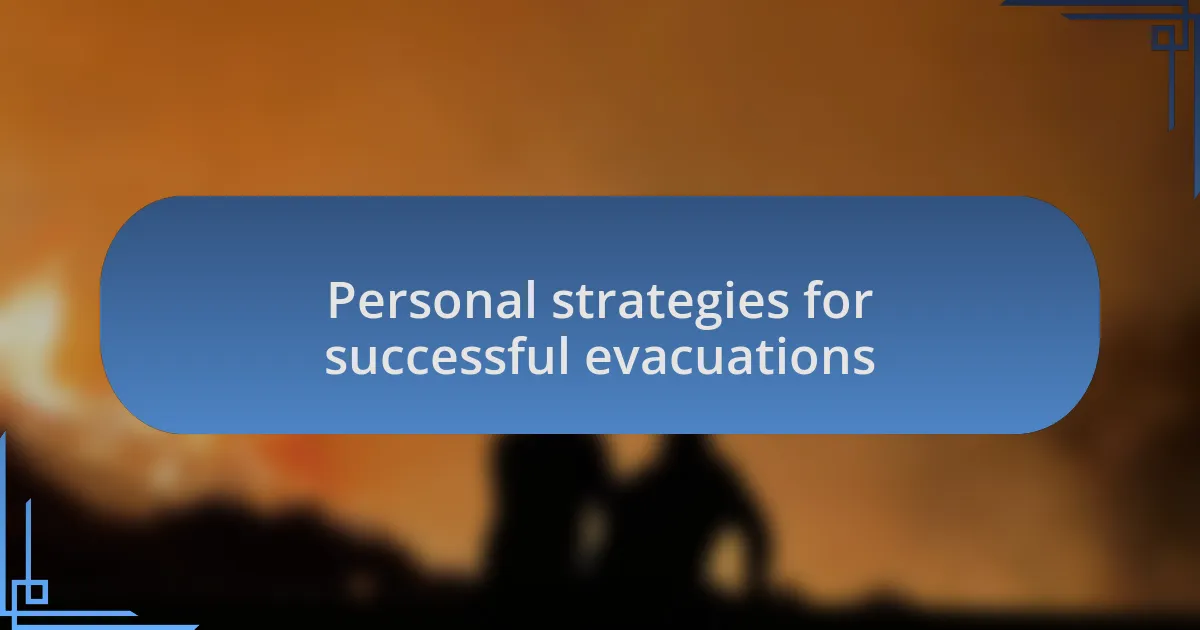 Personal strategies for successful evacuations